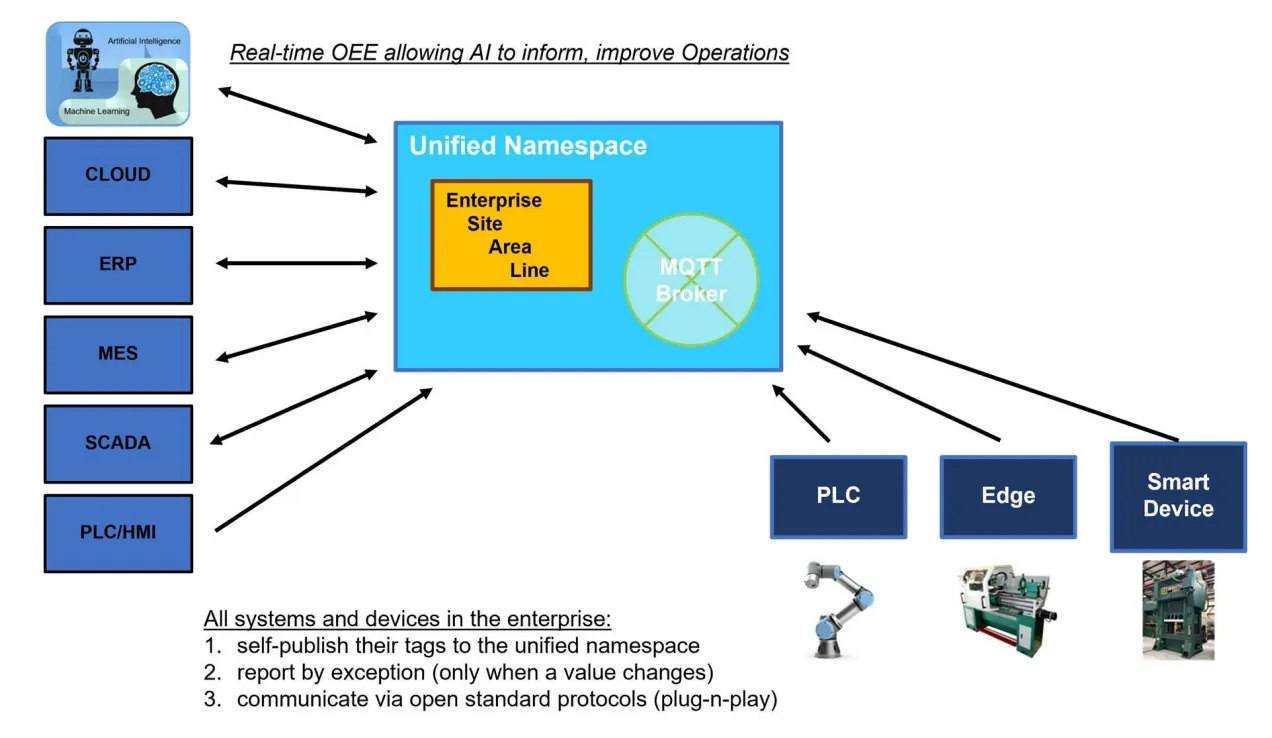 Artificial Intelligence

Machine Learning

Real-time OEE allowing AI to inform, improve Operations

CLOUD

ERP

MES

SCADA

PLC/HMI

Unified Namespace

Enterprise
Site
Area
Line

MQTT
Broker

PLC

Edge

Smart
Device

All systems and devices in the enterprise:
1. self-publish their tags to the unified namespace
2. report by exception (only when a value changes)
3. communicate via open standard protocols (plug-n-play)